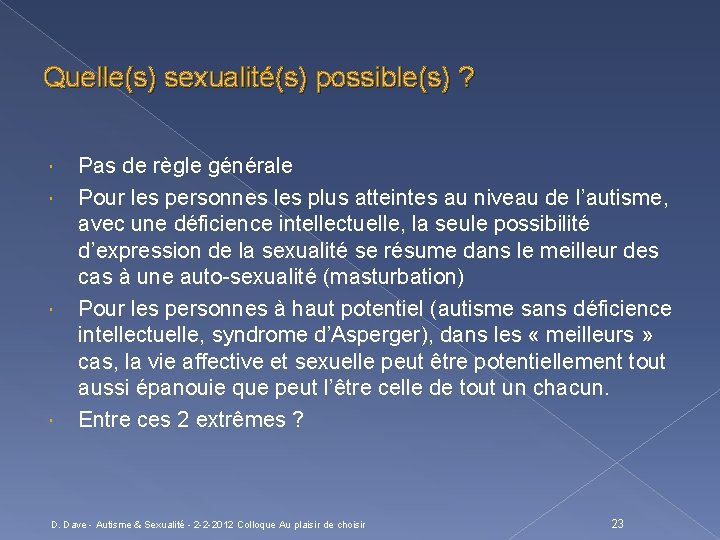 Quelle(s) sexualité(s) possible(s) ?

Pas de règle générale

Pour les personnes les plus atteintes au niveau de l'autisme, avec une déficience intellectuelle, la seule possibilité d'expression de la sexualité se résume dans le meilleur des cas à une auto-sexualité (masturbation)

Pour les personnes à haut potentiel (autisme sans déficience intellectuelle, syndrome d'Asperger), dans les « meilleurs » cas, la vie affective et sexuelle peut être potentiellement tout aussi épanouie que peut l'être celle de tout un chacun.

Entre ces 2 extrêmes ?

D. Dave - Autisme & Sexualité - 2-2-2012 Colloque Au plaisir de choisir

23